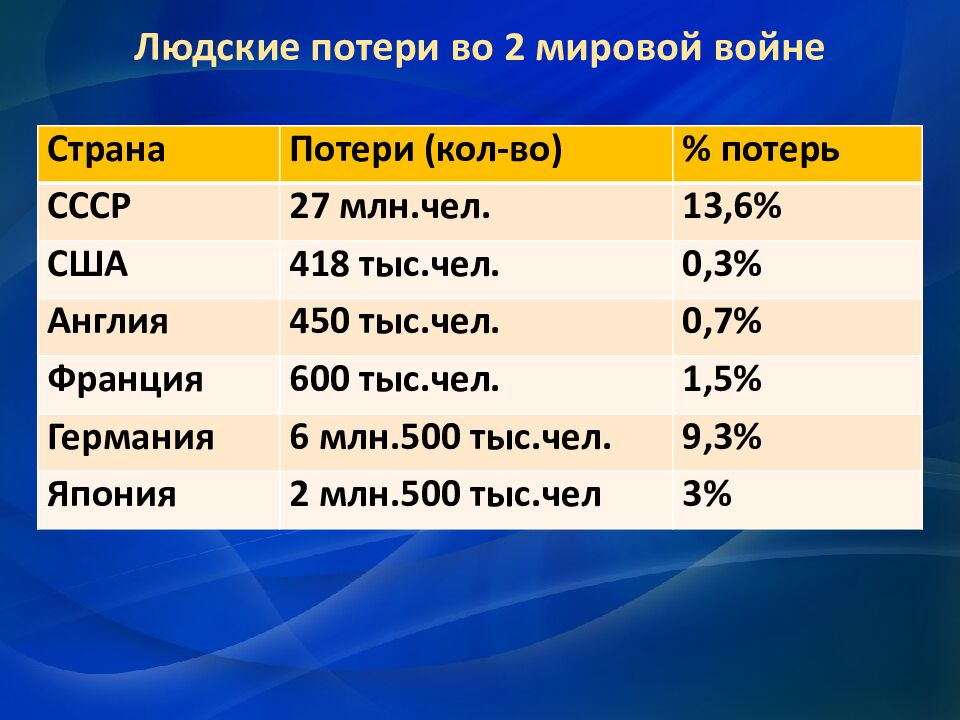 Людские потери во 2 мировой войне

| Страна | Потери (кол-во) | % потерь |
|---|---|---|
| СССР | 27 млн.чел. | 13,6% |
| США | 418 тыс.чел. | 0,3% |
| Англия | 450 тыс.чел. | 0,7% |
| Франция | 600 тыс.чел. | 1,5% |
| Германия | 6 млн.500 тыс.чел. | 9,3% |
| Япония | 2 млн.500 тыс.чел | 3% |